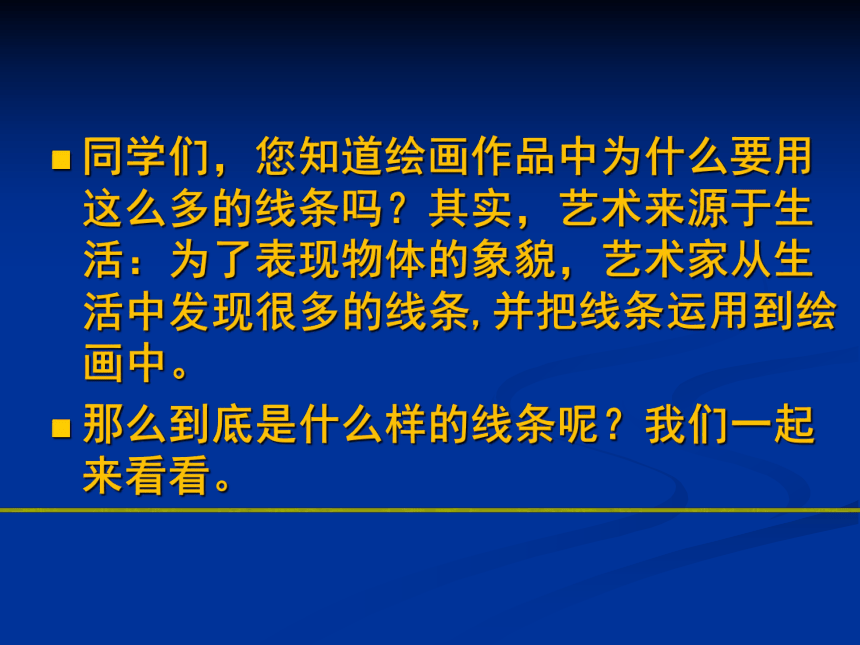 ■ 同学们，您知道绘画作品中为什么要用这么多的线条吗？其实，艺术来源于生活：为了表现物体的象貌，艺术家从生活中发现很多的线条，并把线条运用到绘画中。

■ 那么到底是什么样的线条呢？我们一起来看看。